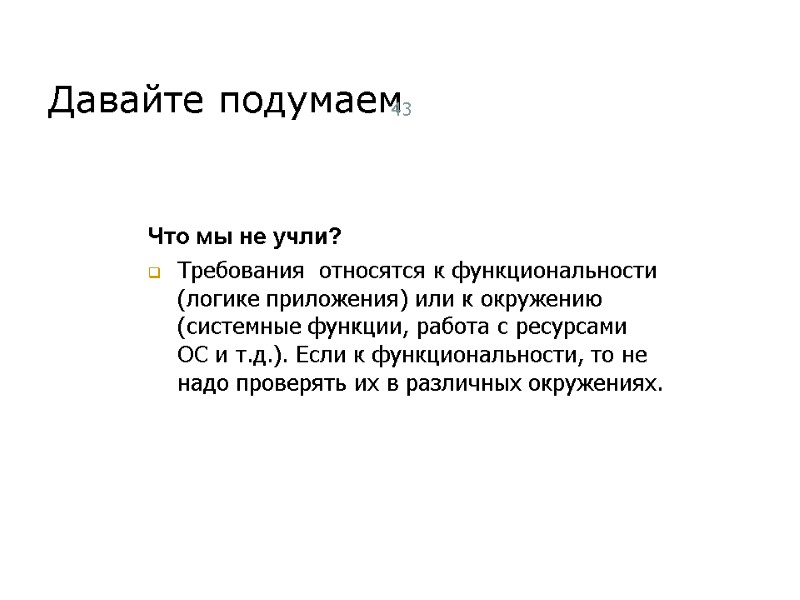 Давайте подумаем 43

Что мы не учли?

Требования относятся к функциональности (логике приложения) или к окружению (системные функции, работа с ресурсами ОС и т.д.). Если к функциональности, то не надо проверять их в различных окружениях.